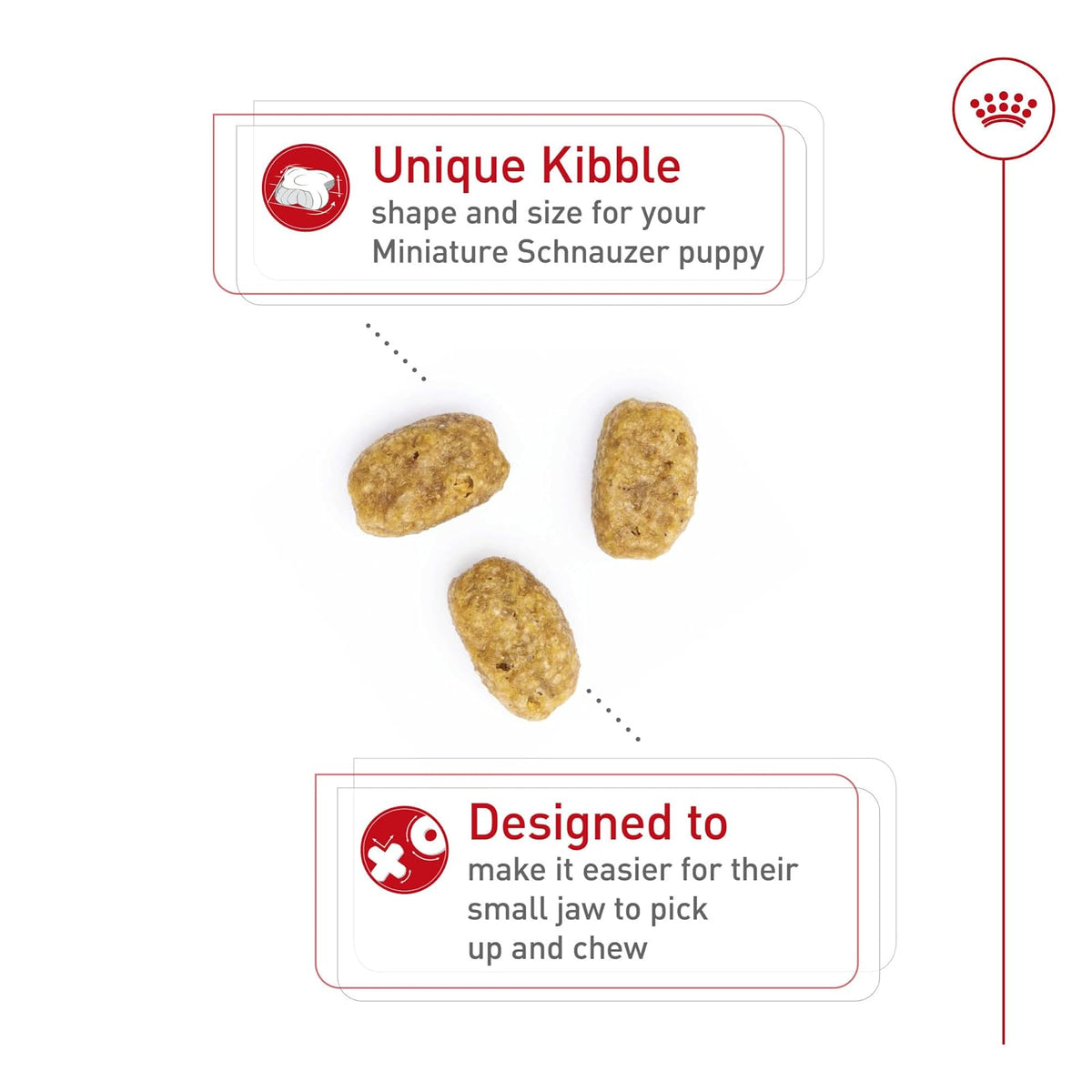 Unique Kibble
shape and size for your Miniature Schnauzer puppy

Designed to
make it easier for their small jaw to pick up and chew